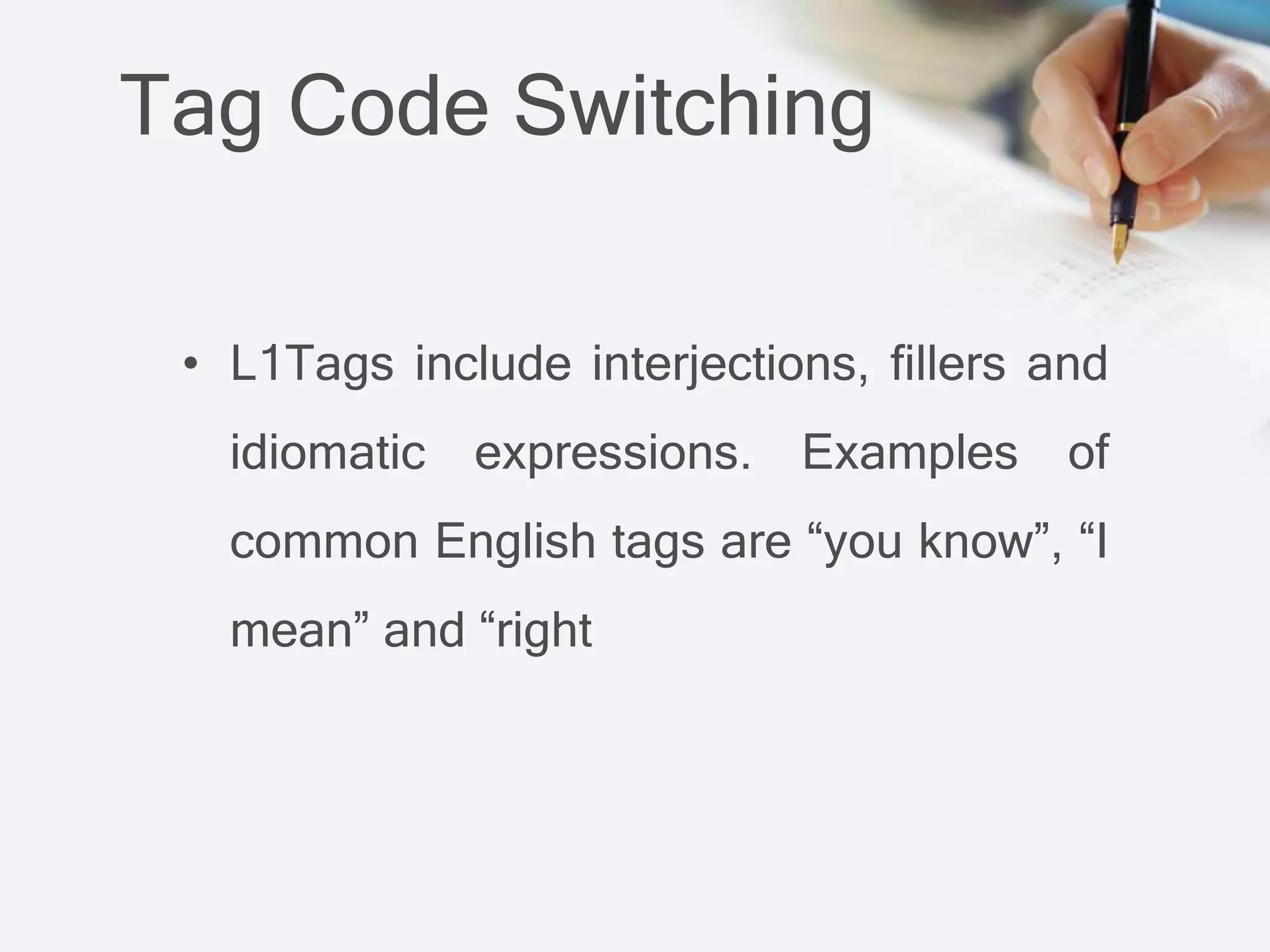 Tag Code Switching

• L1Tags include interjections, fillers and idiomatic expressions. Examples of common English tags are “you know”, “I mean” and “right